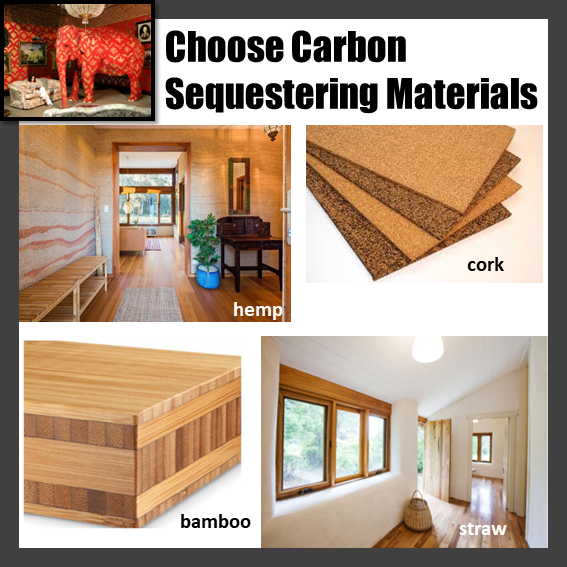 Choose Carbon Sequestering Materials

hemp

cork

bamboo

straw